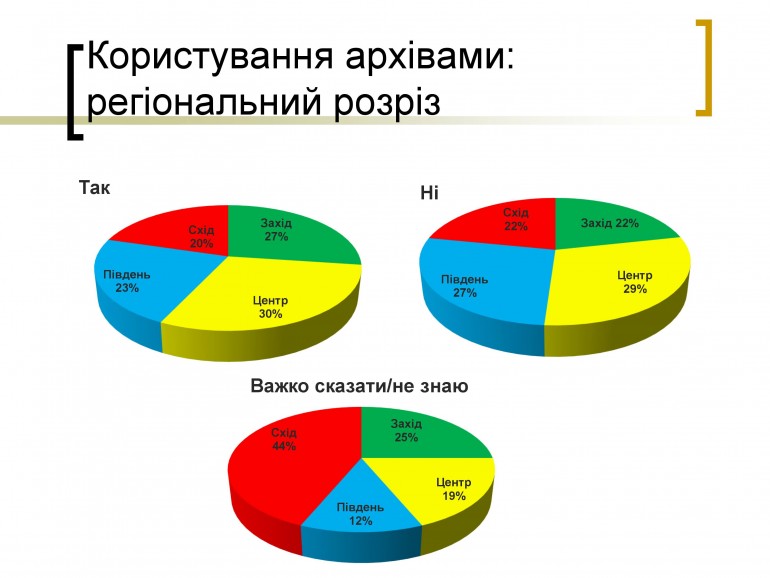 Користування архівами: регіональний розріз

Так

Схід 20%

Захід 27%

Південь 23%

Центр 30%

Ні

Схід 22%

Захід 22%

Південь 27%

Центр 29%

Важко сказати/не знаю

Схід 44%

Захід 25%

Центр 19%

Південь 12%